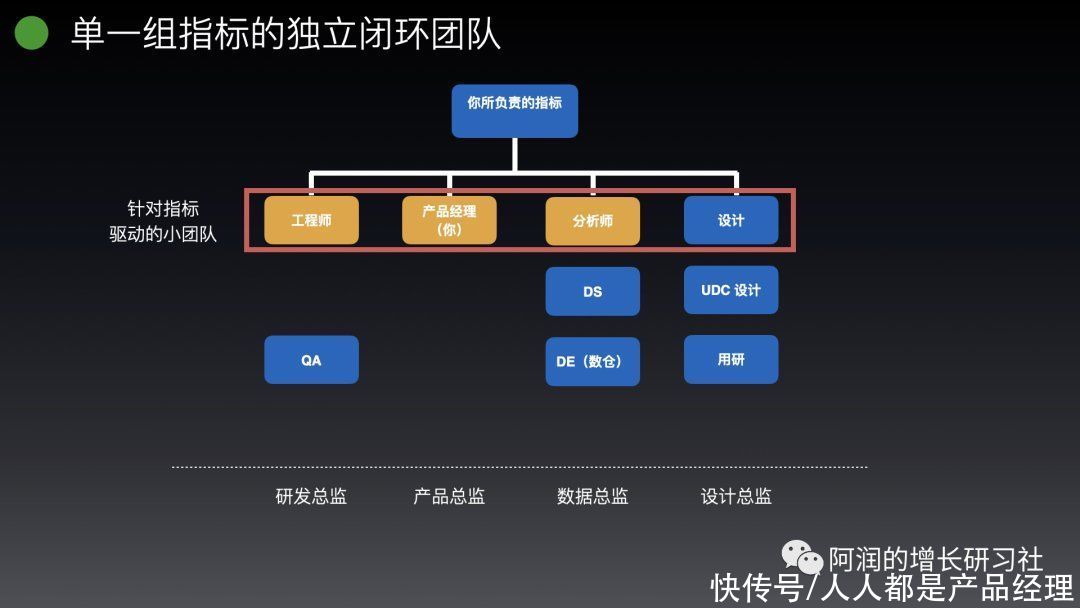 单一组指标的独立闭环团队

你所负责的指标

针对指标
驱动的小团队

工程师

产品经理
（你）

分析师

设计

DS

UDC 设计

QA

DE（数仓）

用研

研发总监

产品总监

数据总监

设计总监

阿润的增长研习社
快传号/人人都是产品经理